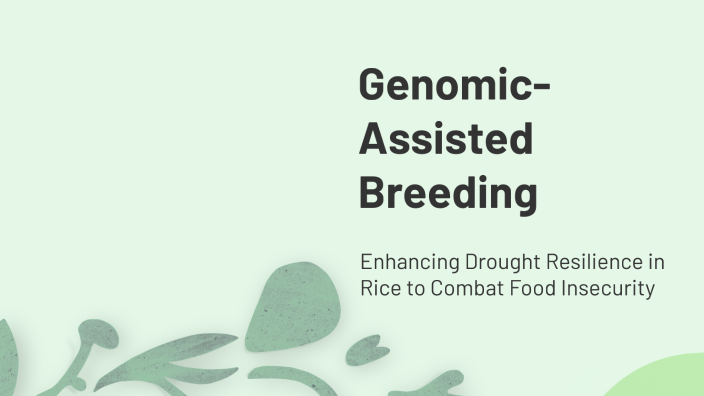 Genomic-Assisted Breeding

Enhancing Drought Resilience in Rice to Combat Food Insecurity